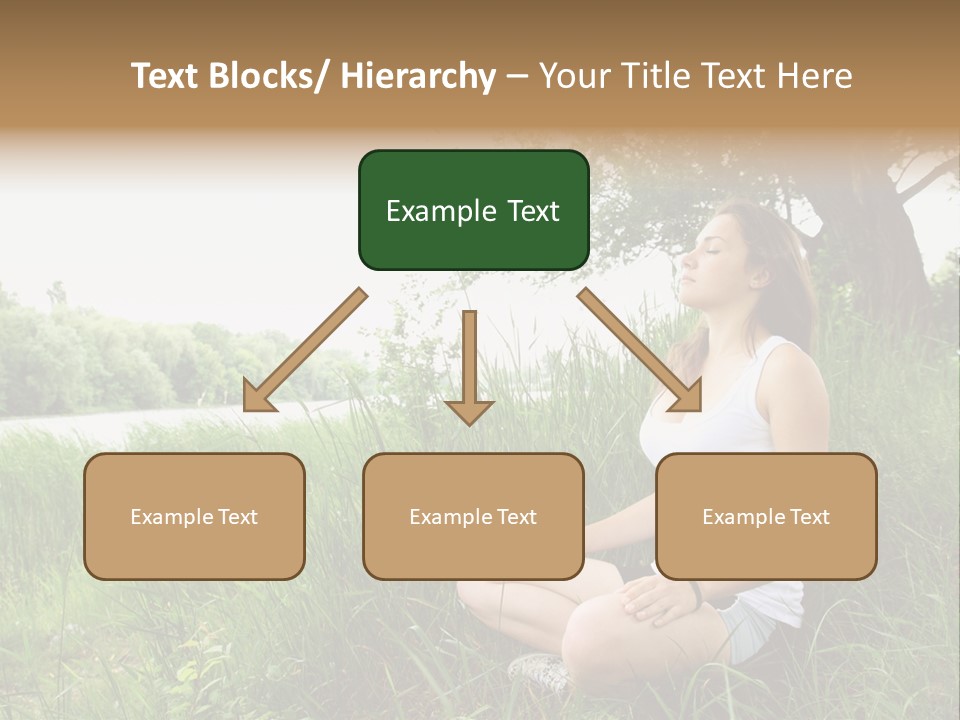 Text Blocks/ Hierarchy – Your Title Text Here

Example Text

Example Text

Example Text

Example Text